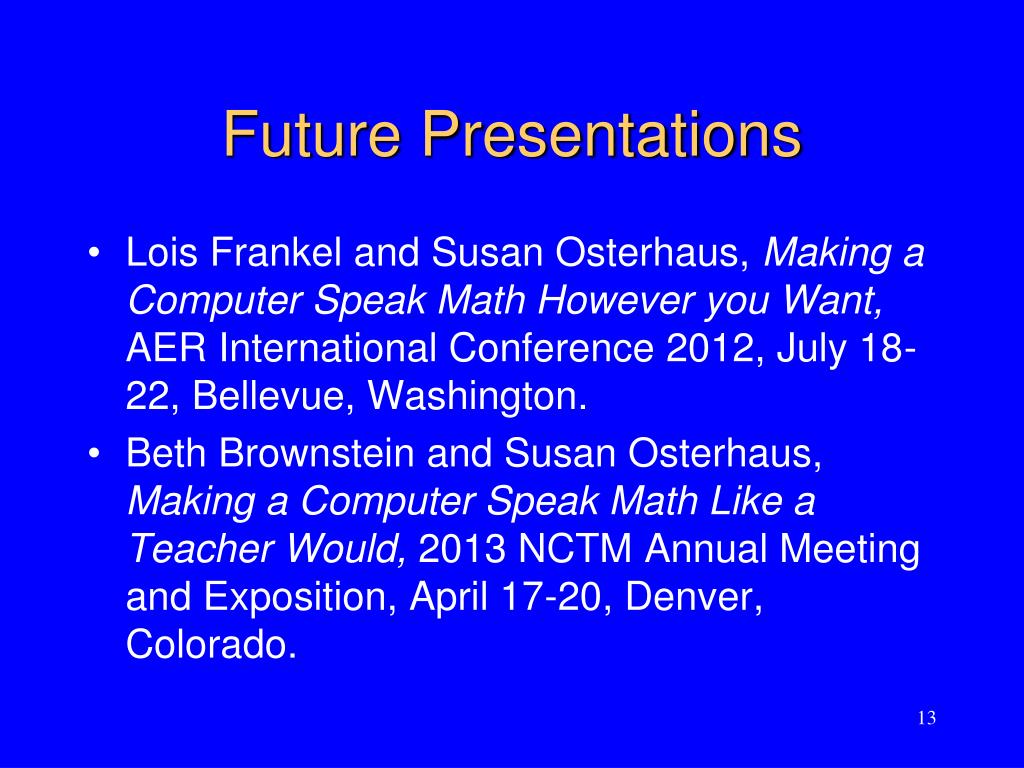 Future Presentations

• Lois Frankel and Susan Osterhaus, Making a Computer Speak Math However you Want, AER International Conference 2012, July 18-22, Bellevue, Washington.

• Beth Brownstein and Susan Osterhaus, Making a Computer Speak Math Like a Teacher Would, 2013 NCTM Annual Meeting and Exposition, April 17-20, Denver, Colorado.

13